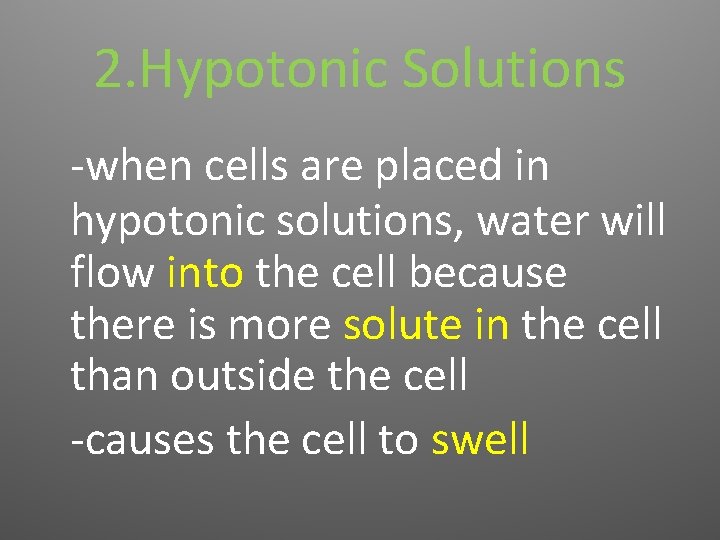 2.Hypotonic Solutions

-when cells are placed in hypotonic solutions, water will flow into the cell because there is more solute in the cell than outside the cell

-causes the cell to swell